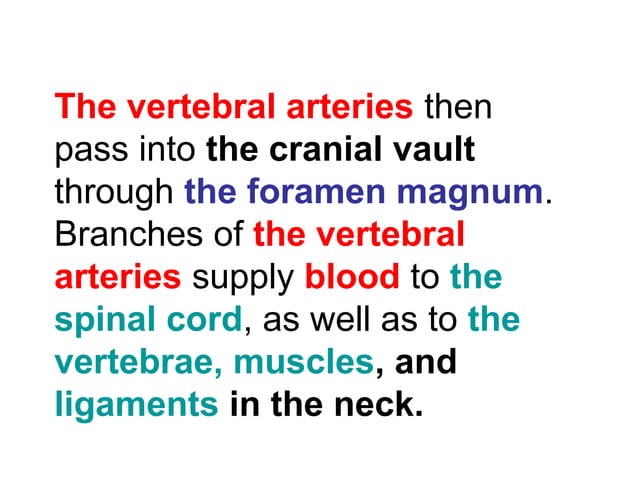 The vertebral arteries then pass into the cranial vault through the foramen magnum. Branches of the vertebral arteries supply blood to the spinal cord, as well as to the vertebrae, muscles, and ligaments in the neck.